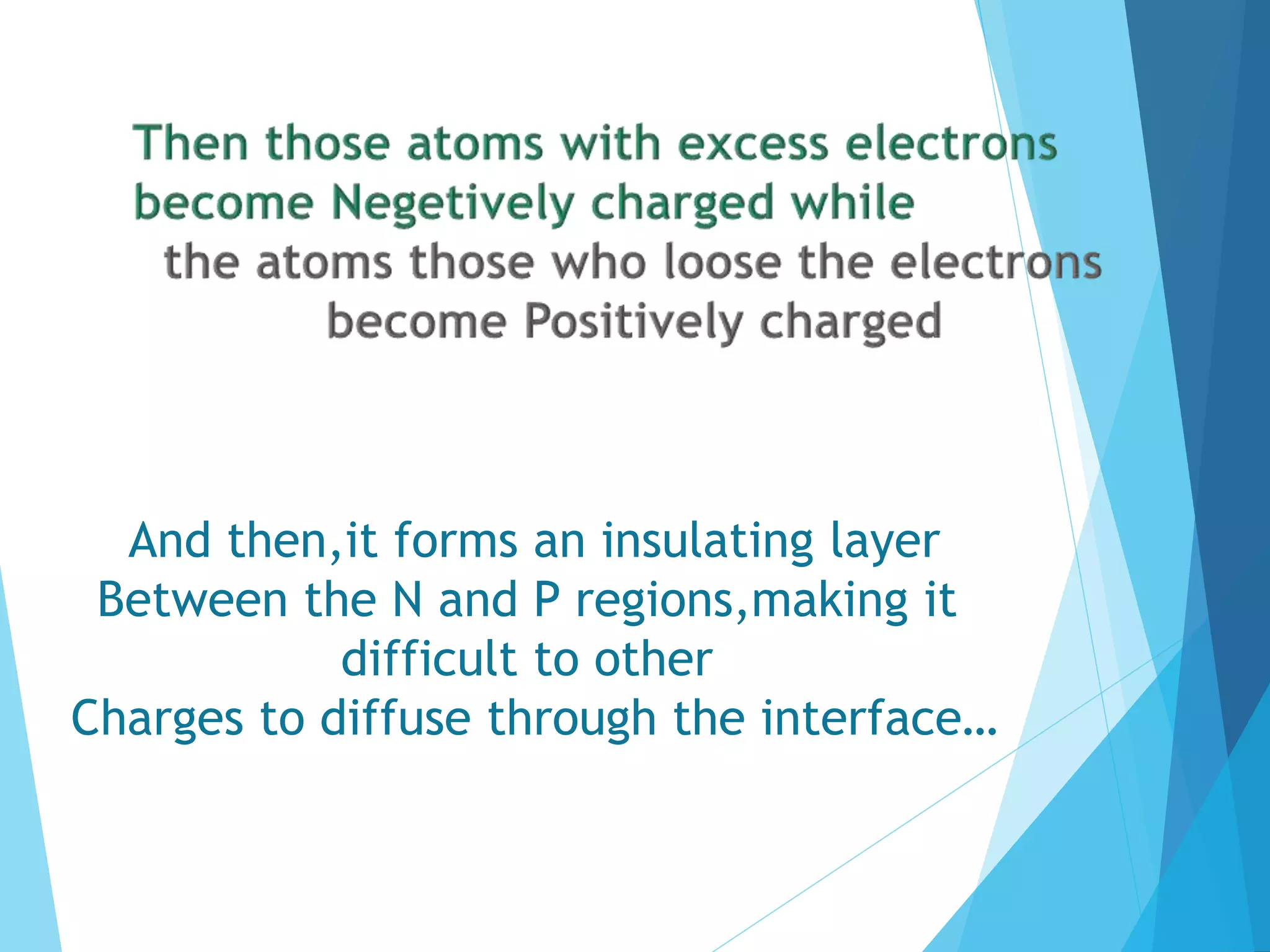 Then those atoms with excess electrons become Negetively charged while the atoms those who loose the electrons become Positively charged

And then,it forms an insulating layer Between the N and P regions,making it difficult to other Charges to diffuse through the interface…